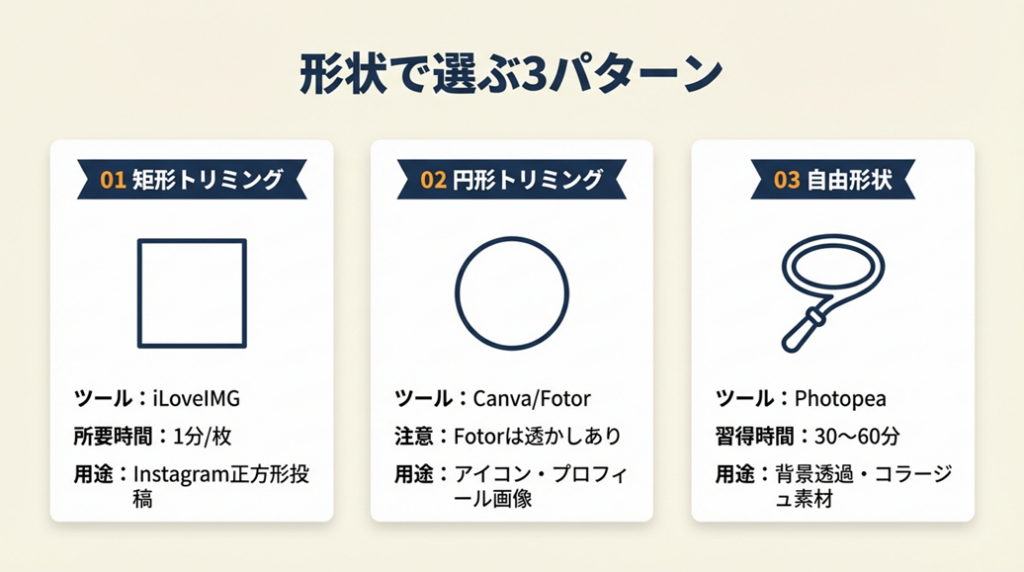 形状で選ぶ3パターン

01 矩形トリミング

ツール：iLoveIMG

所要時間：1分/枚

用途：Instagram正方形投稿

02 円形トリミング

ツール：Canva/Fotor

注意：Fotorは透かしあり

用途：アイコン・プロフィール画像

03 自由形状

ツール：Photopea

習得時間：30〜60分

用途：背景透過・コラージュ素材